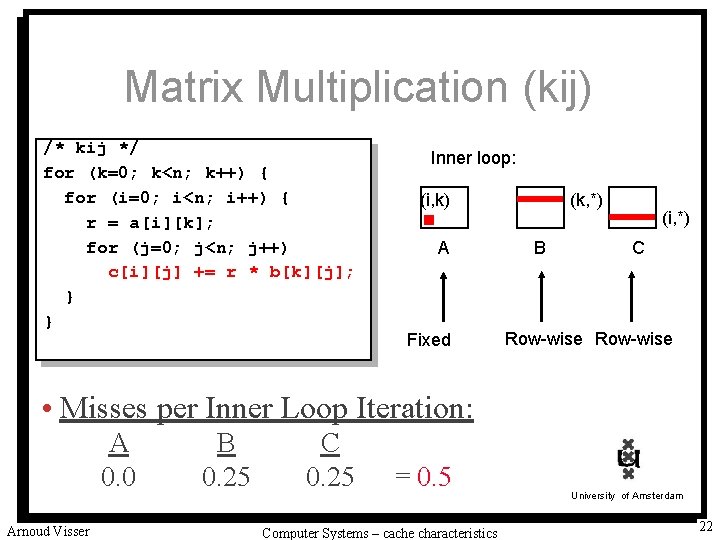 Matrix Multiplication (kij)

/* kij */
for (k=0; k<n; k++) {
  for (i=0; i<n; i++) {
    r = a[i][k];
    for (j=0; j<n; j++)
      c[i][j] += r * b[k][j];
  }
}

Inner loop:

(i,k)
(k,*)
(i,*)

A
B
C

Fixed
Row-wise
Row-wise

• Misses per Inner Loop Iteration:

| A | B | C | |
|---|---|---|---|
| 0.0 | 0.25 | 0.25 | = 0.5 |

University of Amsterdam

Arnoud Visser
Computer Systems – cache characteristics
22